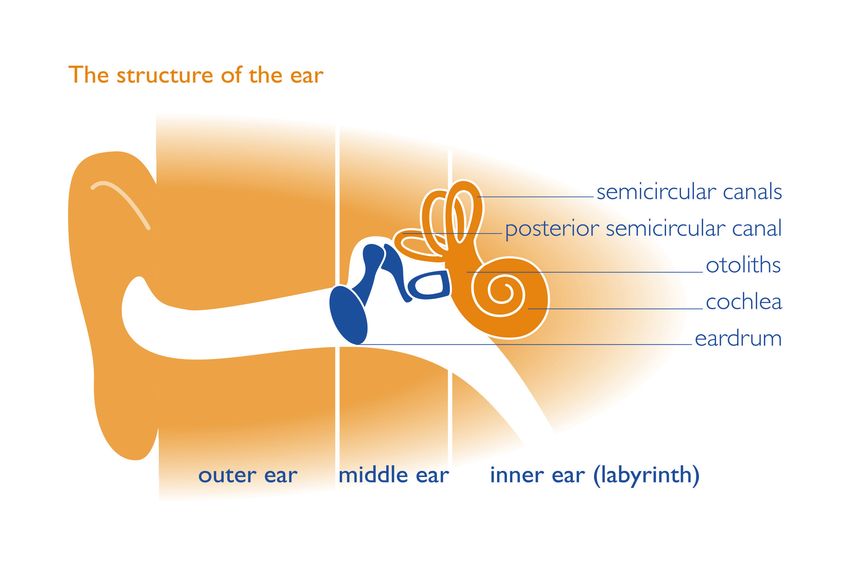 The structure of the ear

semicircular canals
posterior semicircular canal
otoliths
cochlea
eardrum

outer ear
middle ear
inner ear (labyrinth)